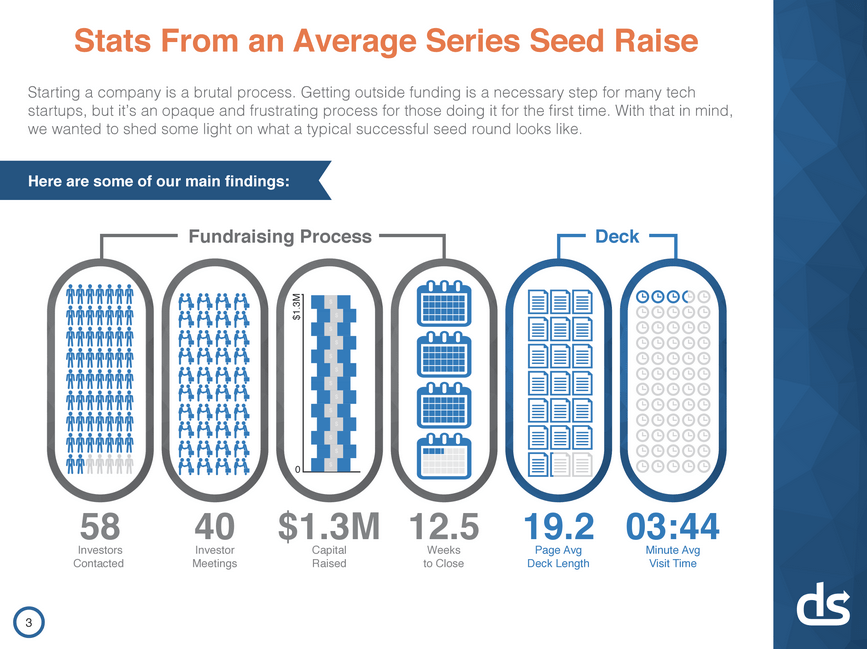 Stats From an Average Series Seed Raise

Starting a company is a brutal process. Getting outside funding is a necessary step for many tech startups, but it's an opaque and frustrating process for those doing it for the first time. With that in mind, we wanted to shed some light on what a typical successful seed round looks like.

Here are some of our main findings:

Fundraising Process

Deck

$1.3M

0

58
Investors
Contacted

40
Investor
Meetings

$1.3M
Capital
Raised

12.5
Weeks
to Close

19.2
Page Avg
Deck Length

03:44
Minute Avg
Visit Time

3

ds